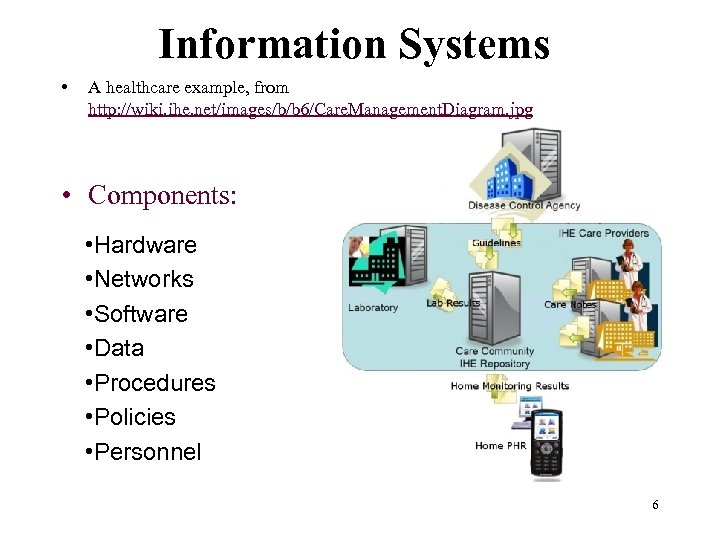 Information Systems

• A healthcare example, from http://wiki.ihe.net/images/b/b6/CareManagementDiagram.jpg

• Components:

•Hardware
•Networks
•Software
•Data
•Procedures
•Policies
•Personnel

Disease Control Agency
IHE Care Providers
Guidelines
Laboratory
Lab Results
Care Notes
Care Community
IHE Repository
Home Monitoring Results
Home PHR

6